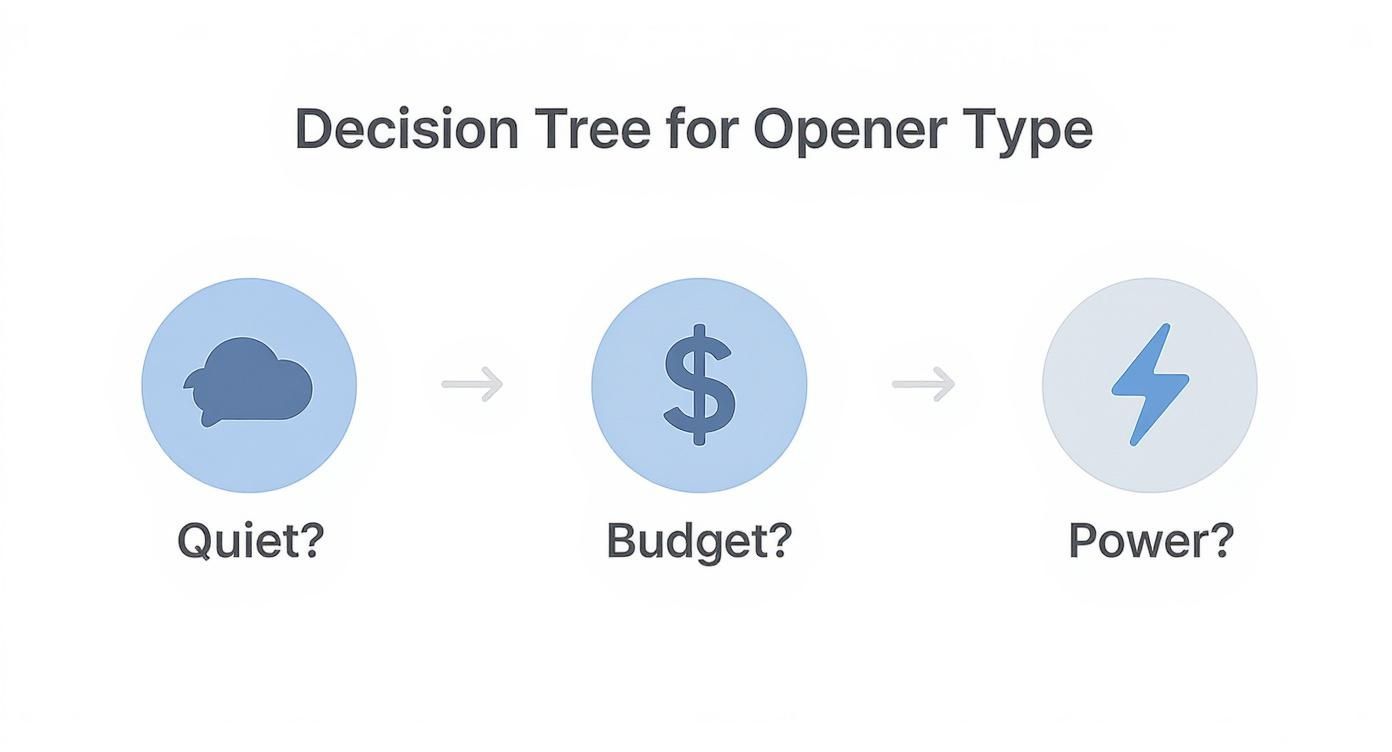 Decision Tree for Opener Type

$

Quiet?

Budget?

Power?